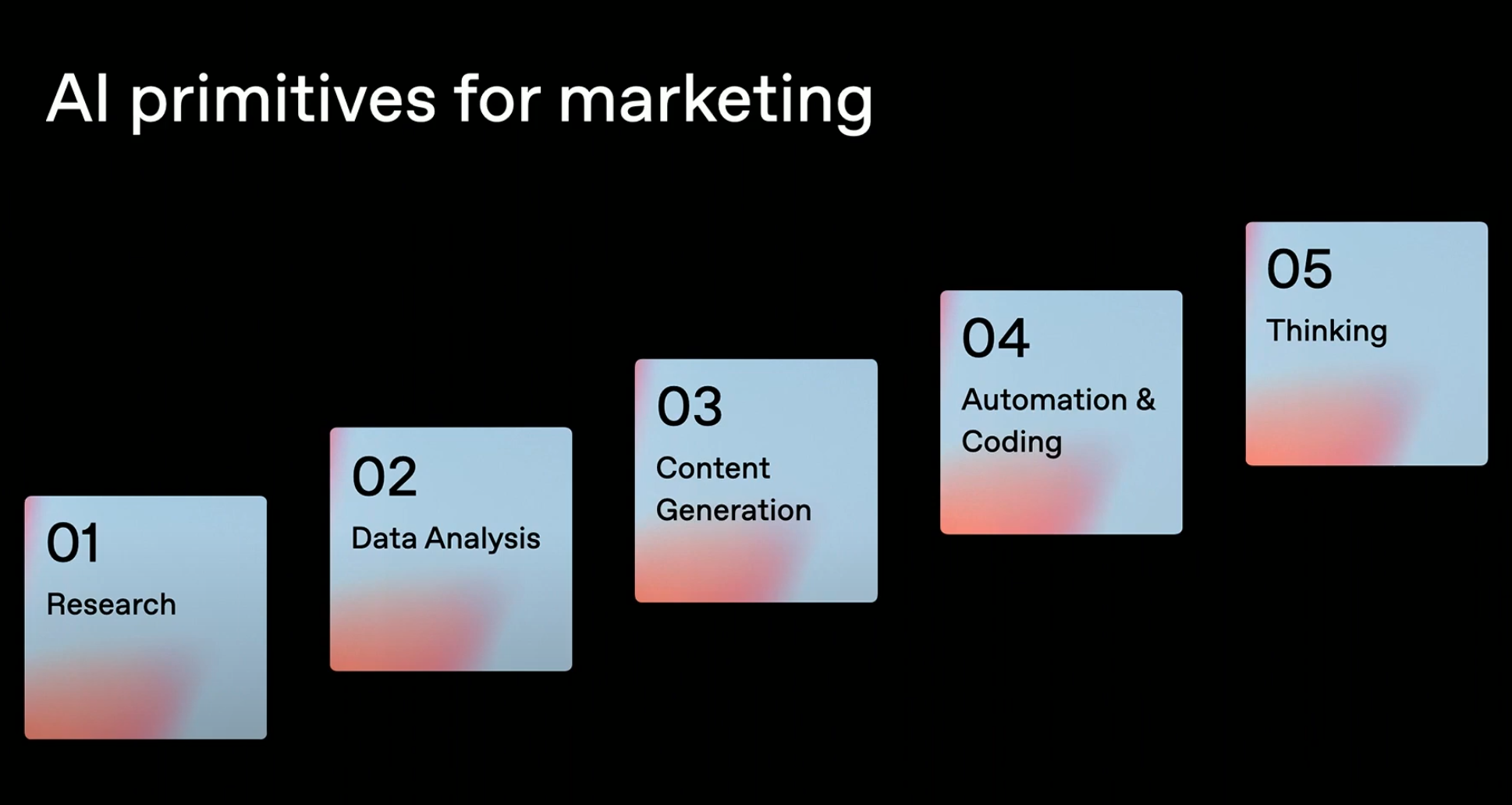 AI primitives for marketing

01
Research

02
Data Analysis

03
Content Generation

04
Automation & Coding

05
Thinking